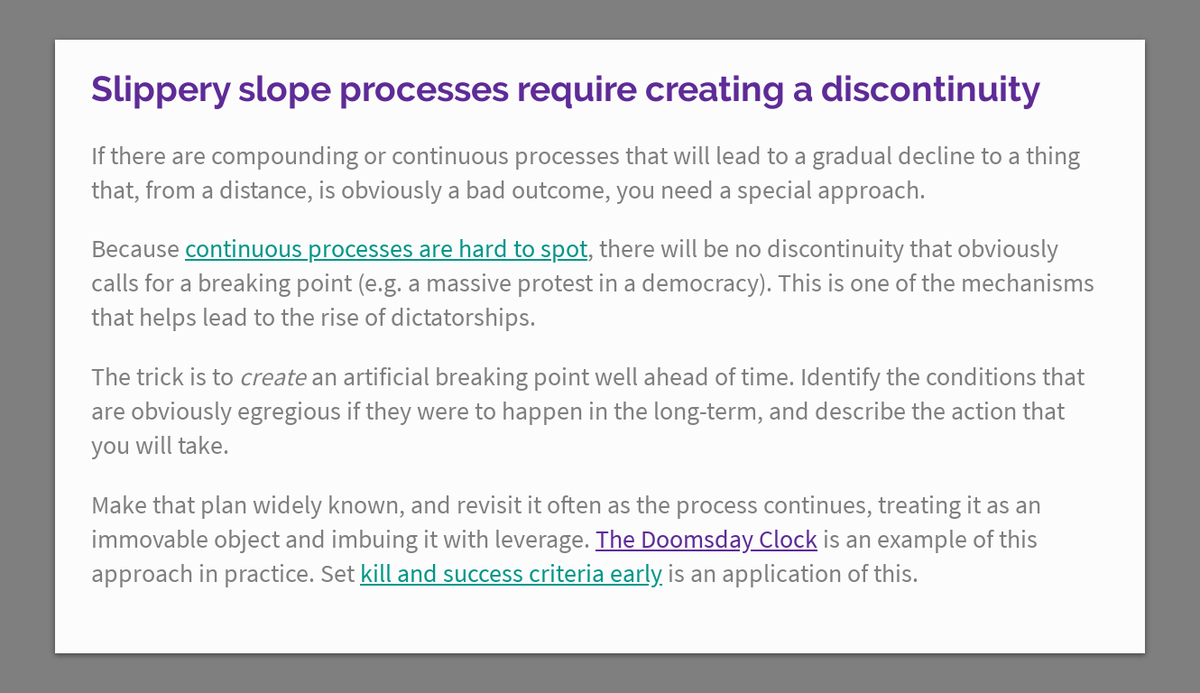 Slippery slope processes require creating a discontinuity

If there are compounding or continuous processes that will lead to a gradual decline to a thing that, from a distance, is obviously a bad outcome, you need a special approach.

Because continuous processes are hard to spot, there will be no discontinuity that obviously calls for a breaking point (e.g. a massive protest in a democracy). This is one of the mechanisms that helps lead to the rise of dictatorships.

The trick is to create an artificial breaking point well ahead of time. Identify the conditions that are obviously egregious if they were to happen in the long-term, and describe the action that you will take.

Make that plan widely known, and revisit it often as the process continues, treating it as an immovable object and imbuing it with leverage. The Doomsday Clock is an example of this approach in practice. Set kill and success criteria early is an application of this.